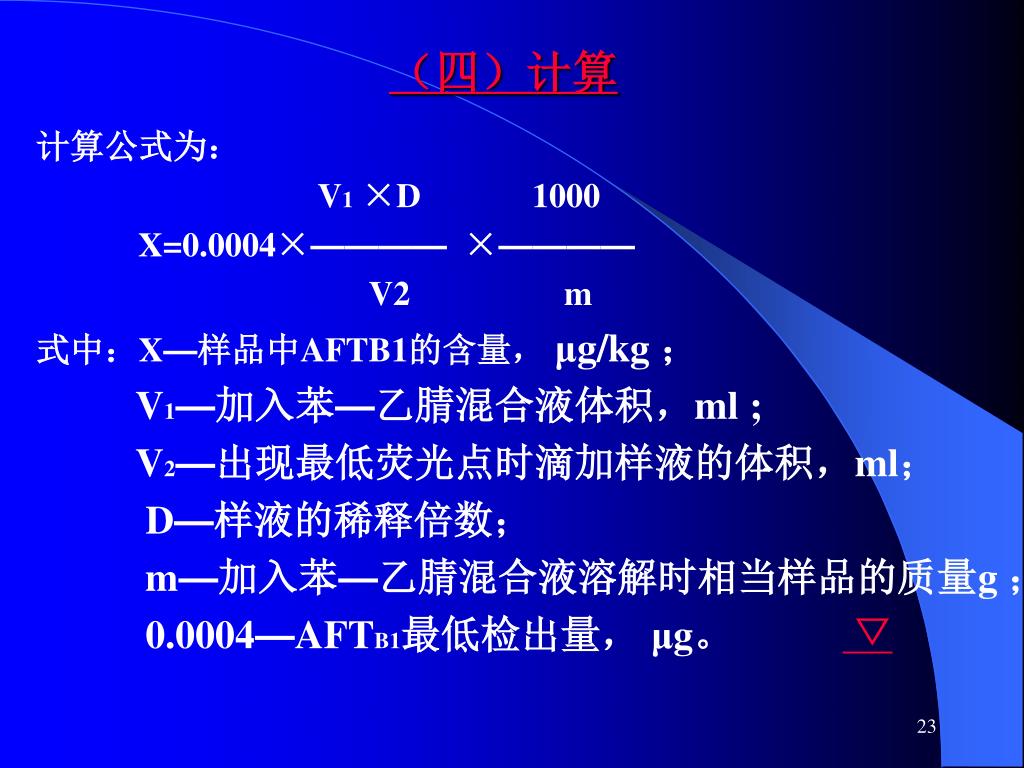 （四）计算

计算公式为：

$X=0.0004\times\frac{V_1\times D}{V2}\times\frac{1000}{m}$

式中：X—样品中AFTB1的含量， μg/kg ;

$V_1$—加入苯—乙腈混合液体积，ml ;

$V_2$—出现最低荧光点时滴加样液的体积，ml;

D—样液的稀释倍数;

m—加入苯—乙腈混合液溶解时相当样品的质量g ;

0.0004—$AFT_{B1}$最低检出量， μg。 ▽

23